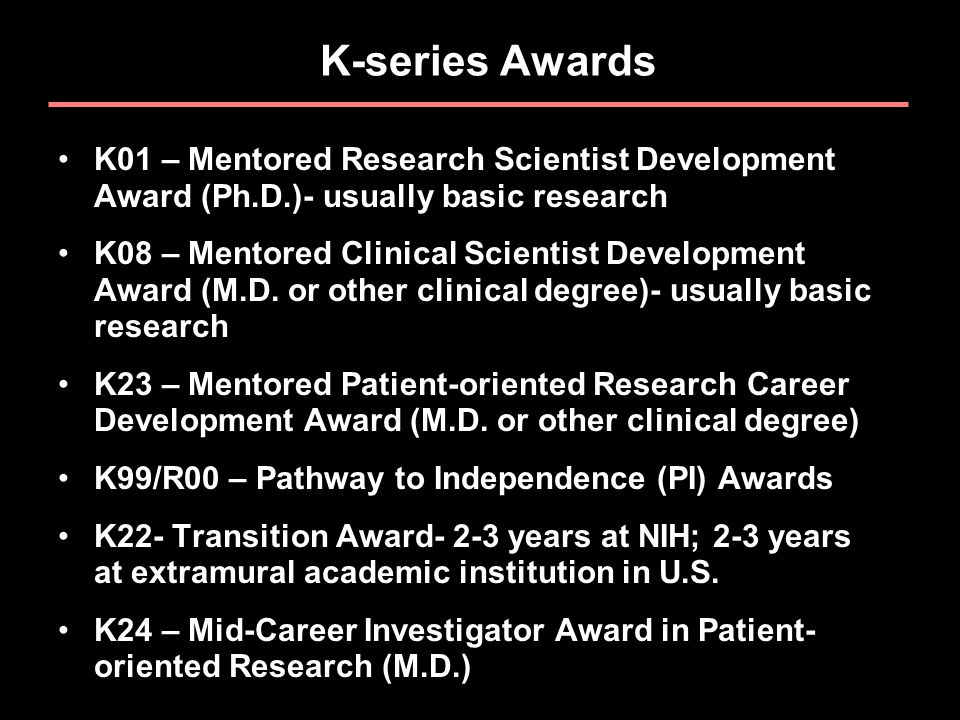 K-series Awards

• K01 – Mentored Research Scientist Development Award (Ph.D.)- usually basic research

• K08 – Mentored Clinical Scientist Development Award (M.D. or other clinical degree)- usually basic research

• K23 – Mentored Patient-oriented Research Career Development Award (M.D. or other clinical degree)

• K99/R00 – Pathway to Independence (PI) Awards

• K22- Transition Award- 2-3 years at NIH; 2-3 years at extramural academic institution in U.S.

• K24 – Mid-Career Investigator Award in Patient-oriented Research (M.D.)